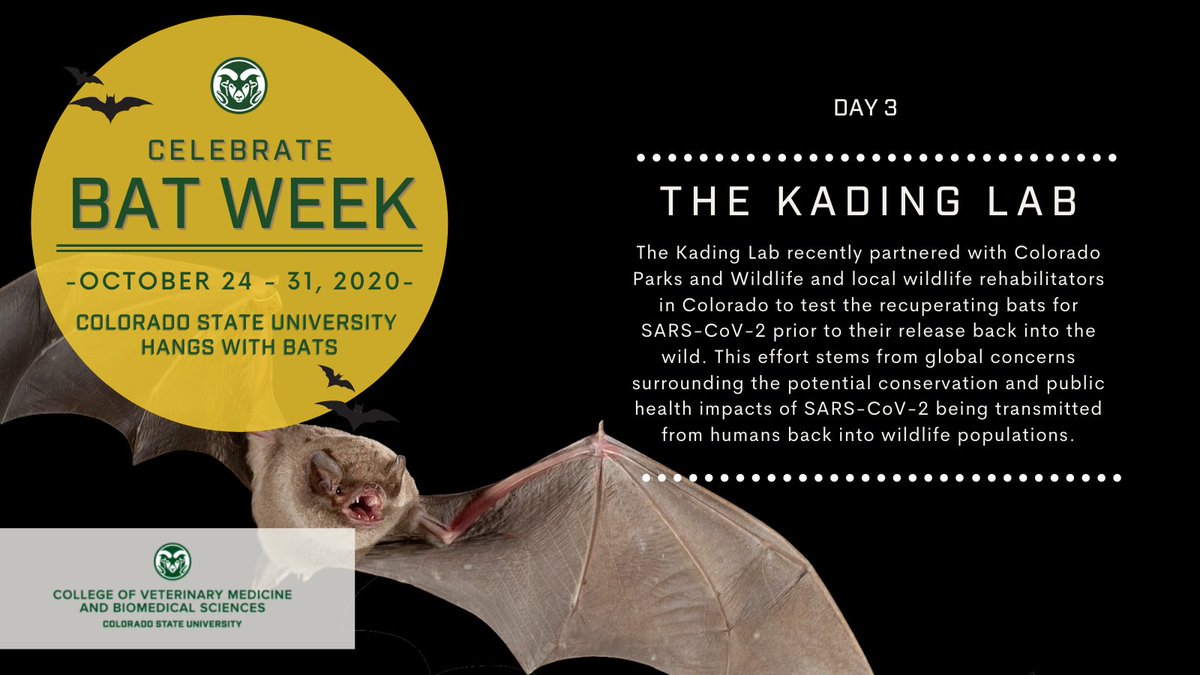 CELEBRATE
BAT WEEK
-OCTOBER 24 - 31, 2020-
COLORADO STATE UNIVERSITY
HANGS WITH BATS

DAY 3

THE KADING LAB

The Kading Lab recently partnered with Colorado Parks and Wildlife and local wildlife rehabilitators in Colorado to test the recuperating bats for SARS-CoV-2 prior to their release back into the wild. This effort stems from global concerns surrounding the potential conservation and public health impacts of SARS-CoV-2 being transmitted from humans back into wildlife populations.

COLLEGE OF VETERINARY MEDICINE
AND BIOMEDICAL SCIENCES
COLORADO STATE UNIVERSITY